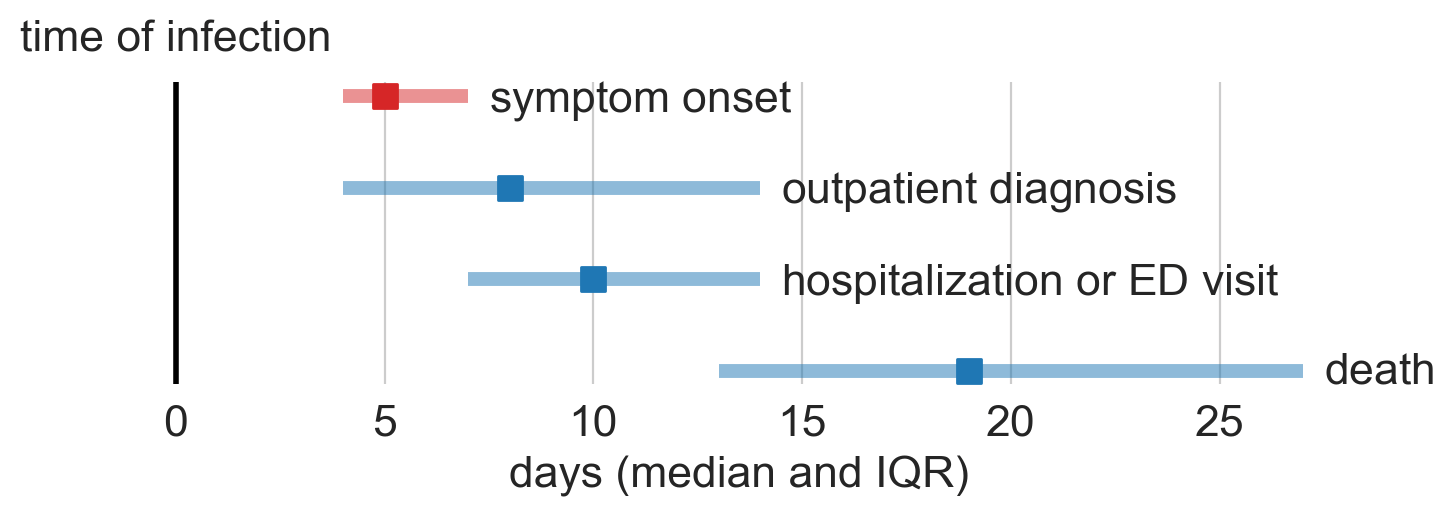 time of infection

symptom onset

outpatient diagnosis

hospitalization or ED visit

death

0
5
10
15
20
25

days (median and IQR)